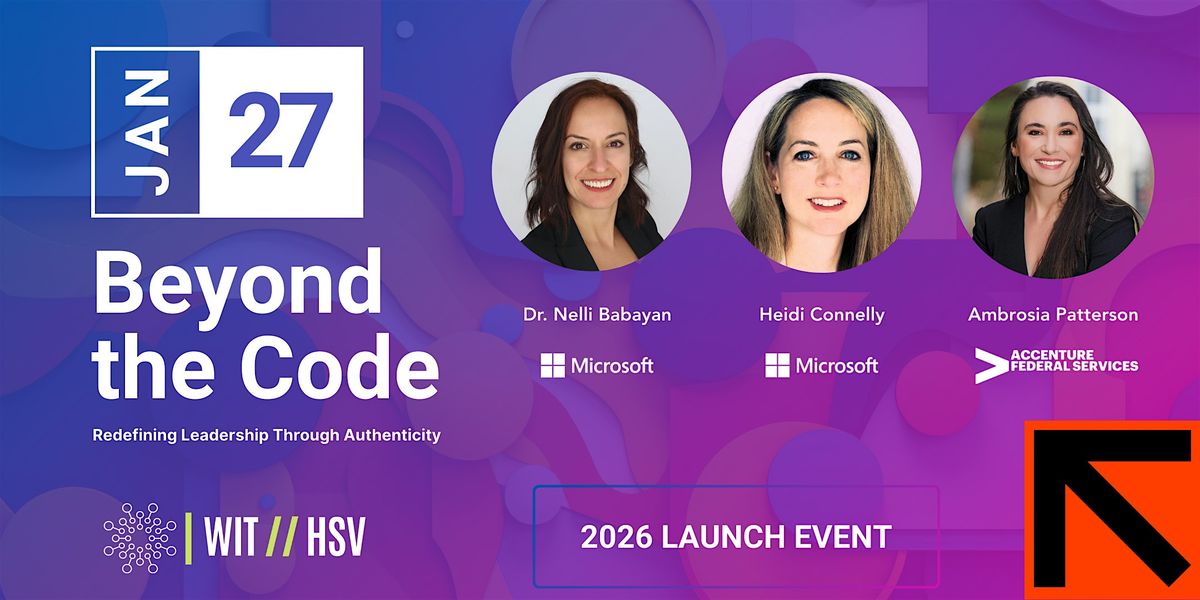 JAN 27

Beyond the Code

Redefining Leadership Through Authenticity

WIT // HSV

Dr. Nelli Babayan
Microsoft

Heidi Connelly
Microsoft

Ambrosia Patterson
ACCENTURE FEDERAL SERVICES

2026 LAUNCH EVENT